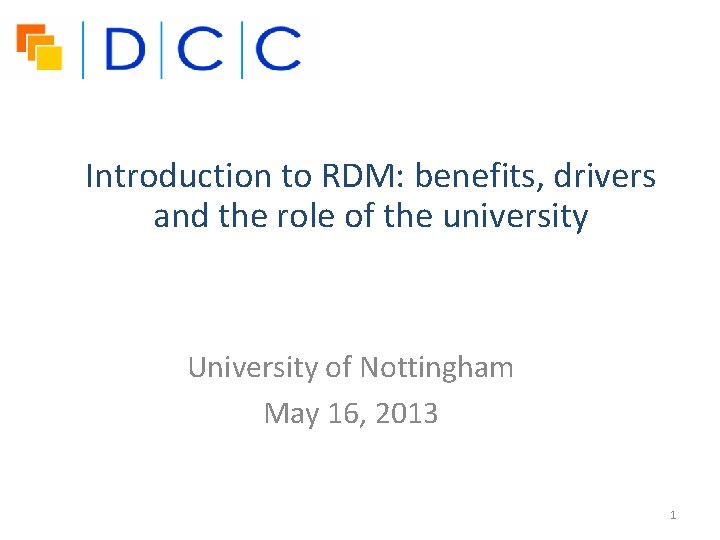 DCC

Introduction to RDM: benefits, drivers and the role of the university

University of Nottingham
May 16, 2013

1